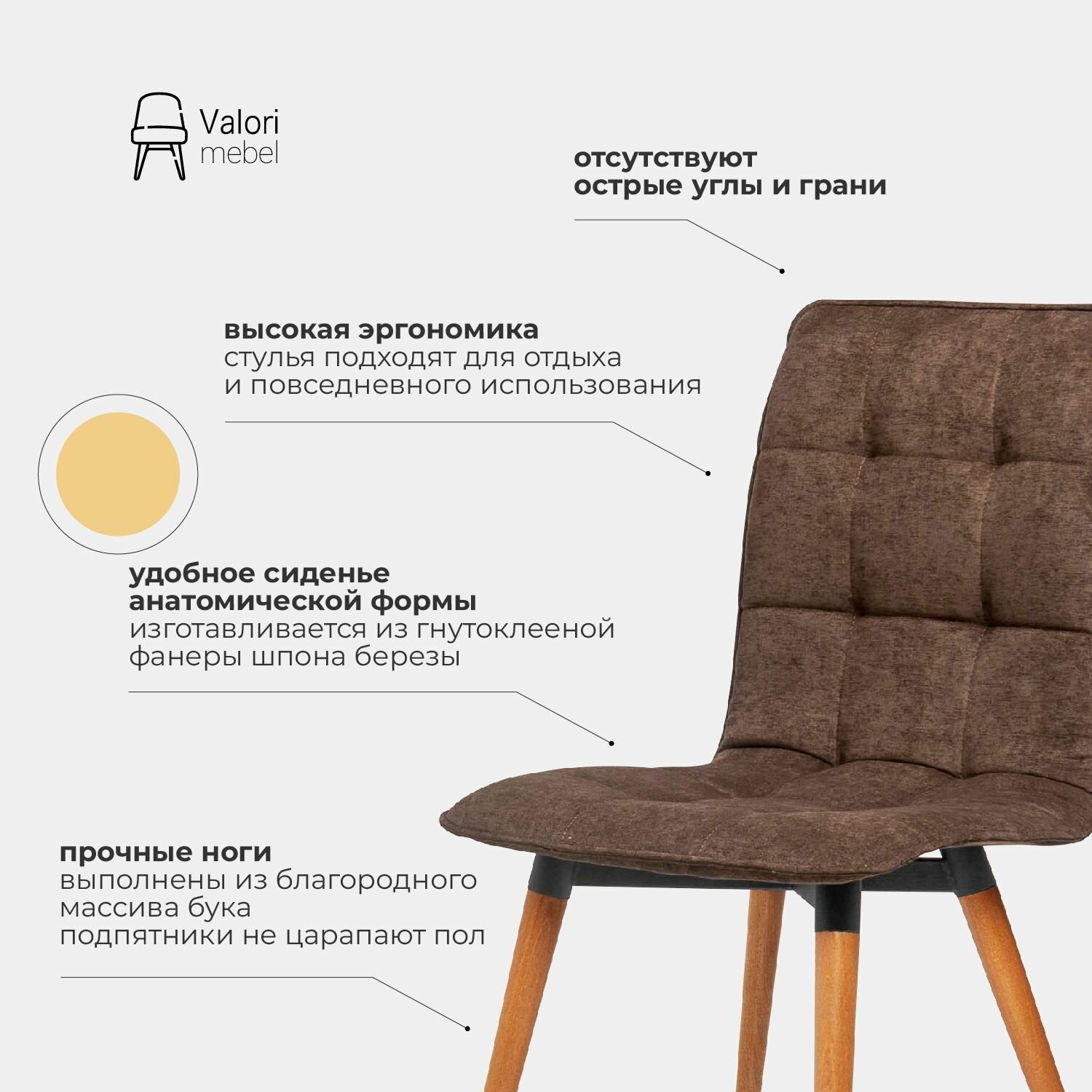 Valori
mebel

отсутствуют
острые углы и грани

высокая эргономика
стулья подходят для отдыха
и повседневного использования

удобное сиденье
анатомической формы
изготавливается из гнутоклееной
фанеры шпона березы

прочные ноги
выполнены из благородного
массива бука
подпятники не царапают пол